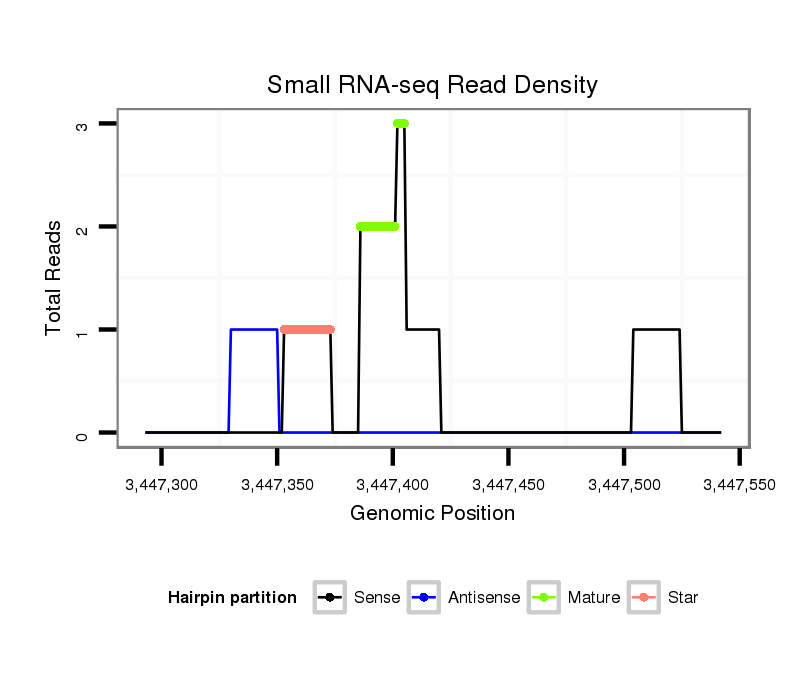 Small RNA-seq Read Density

Total Reads

3
2
1
0

3,447,300 3,447,350 3,447,400 3,447,450 3,447,500 3,447,550

Genomic Position

Hairpin partition Sense Antisense Mature Star